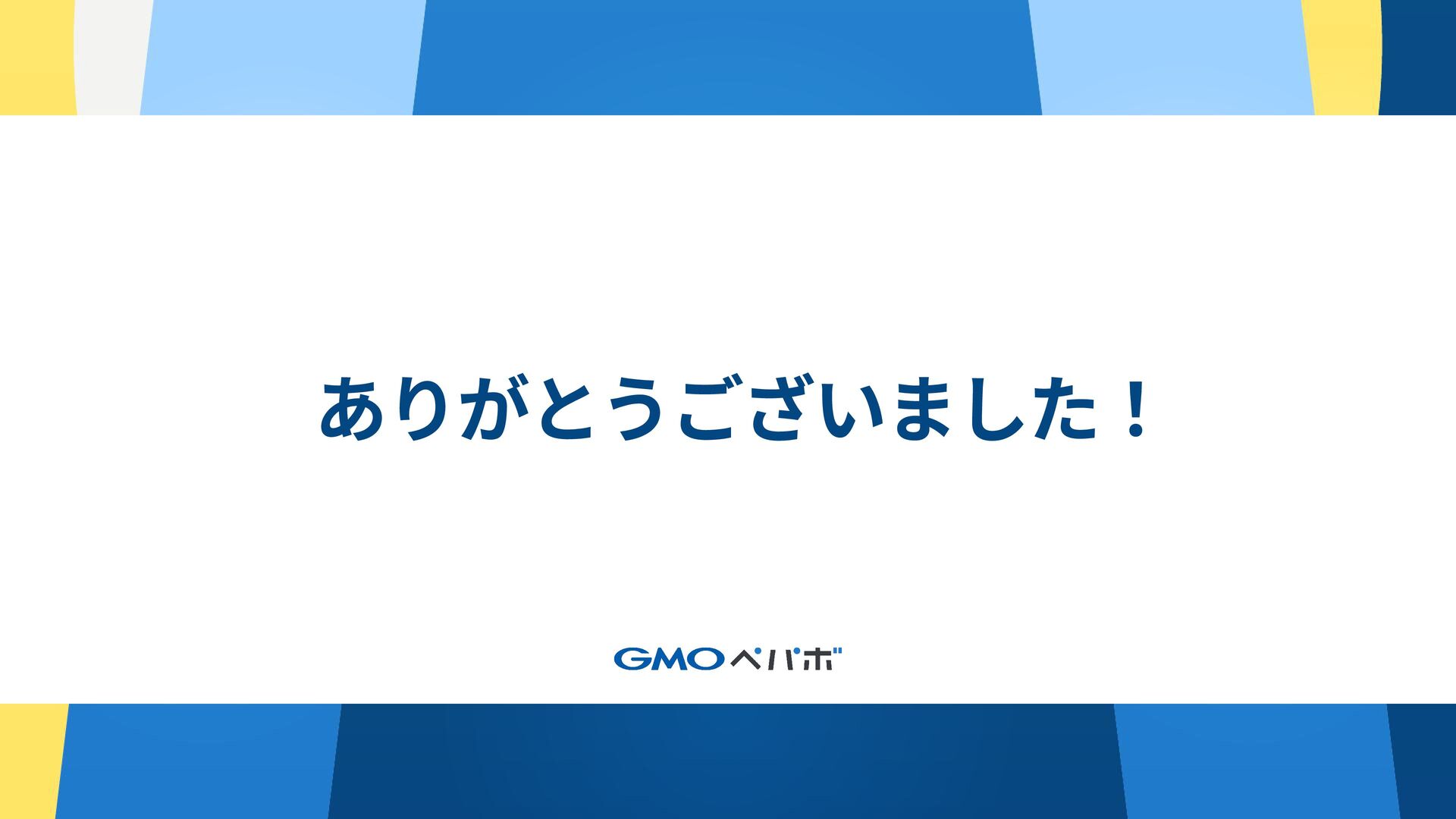 ありがとうございました！

GMOペパボ